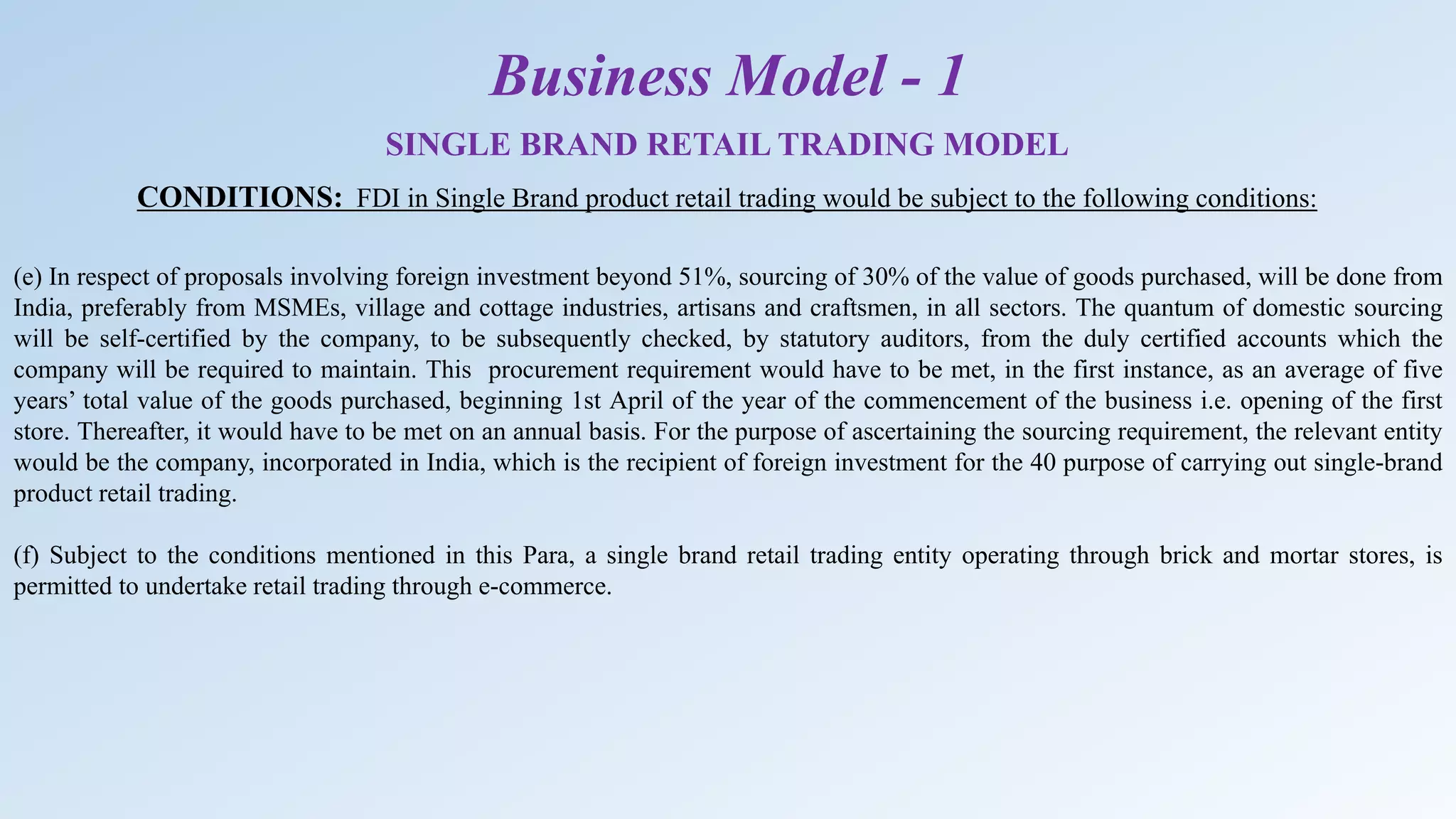 Business Model - 1

SINGLE BRAND RETAIL TRADING MODEL

CONDITIONS: FDI in Single Brand product retail trading would be subject to the following conditions:

(e) In respect of proposals involving foreign investment beyond 51%, sourcing of 30% of the value of goods purchased, will be done from India, preferably from MSMEs, village and cottage industries, artisans and craftsmen, in all sectors. The quantum of domestic sourcing will be self-certified by the company, to be subsequently checked, by statutory auditors, from the duly certified accounts which the company will be required to maintain. This procurement requirement would have to be met, in the first instance, as an average of five years' total value of the goods purchased, beginning 1st April of the year of the commencement of the business i.e. opening of the first store. Thereafter, it would have to be met on an annual basis. For the purpose of ascertaining the sourcing requirement, the relevant entity would be the company, incorporated in India, which is the recipient of foreign investment for the 40 purpose of carrying out single-brand product retail trading.

(f) Subject to the conditions mentioned in this Para, a single brand retail trading entity operating through brick and mortar stores, is permitted to undertake retail trading through e-commerce.